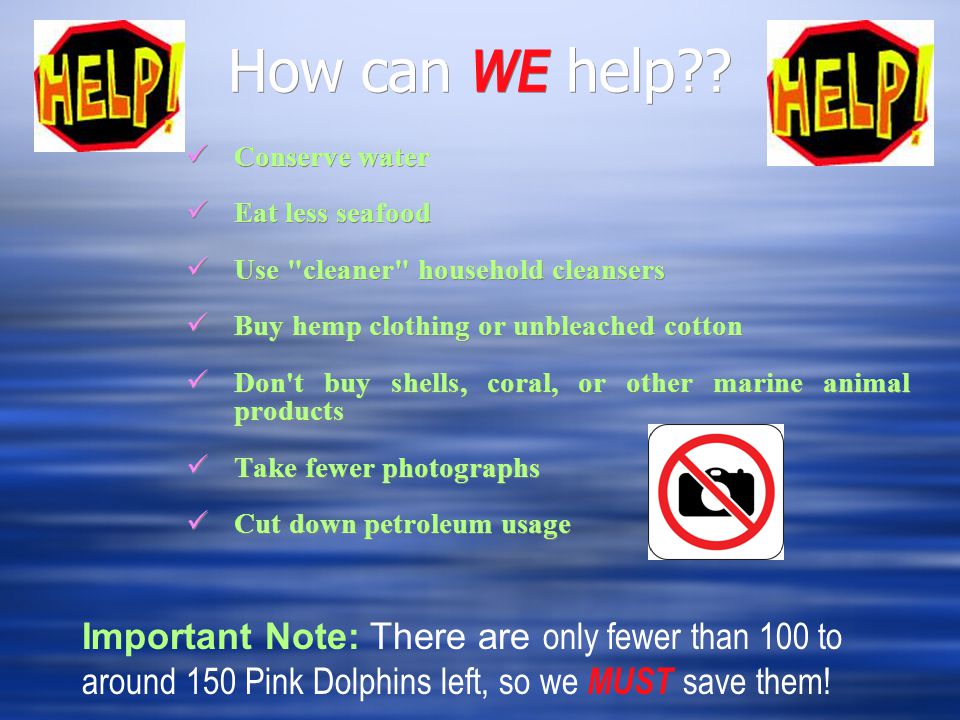 HELP!

How can WE help??

HELP!

✓ Conserve water

✓ Eat less seafood

✓ Use "cleaner" household cleansers

✓ Buy hemp clothing or unbleached cotton

✓ Don't buy shells, coral, or other marine animal products

✓ Take fewer photographs

✓ Cut down petroleum usage

Important Note: There are only fewer than 100 to around 150 Pink Dolphins left, so we MUST save them!